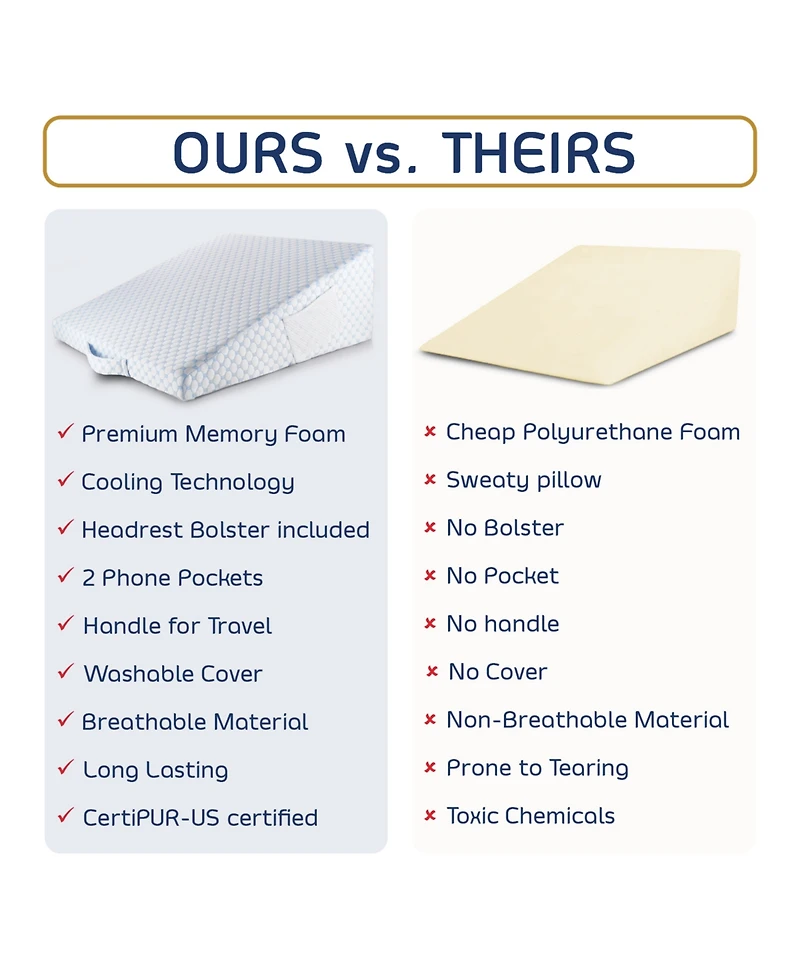 OURS vs. THEIRS

✓ Premium Memory Foam
✓ Cooling Technology
✓ Headrest Bolster included
✓ 2 Phone Pockets
✓ Handle for Travel
✓ Washable Cover
✓ Breathable Material
✓ Long Lasting
✓ CertiPUR-US certified

× Cheap Polyurethane Foam
× Sweaty pillow
× No Bolster
× No Pocket
× No handle
× No Cover
× Non-Breathable Material
× Prone to Tearing
× Toxic Chemicals